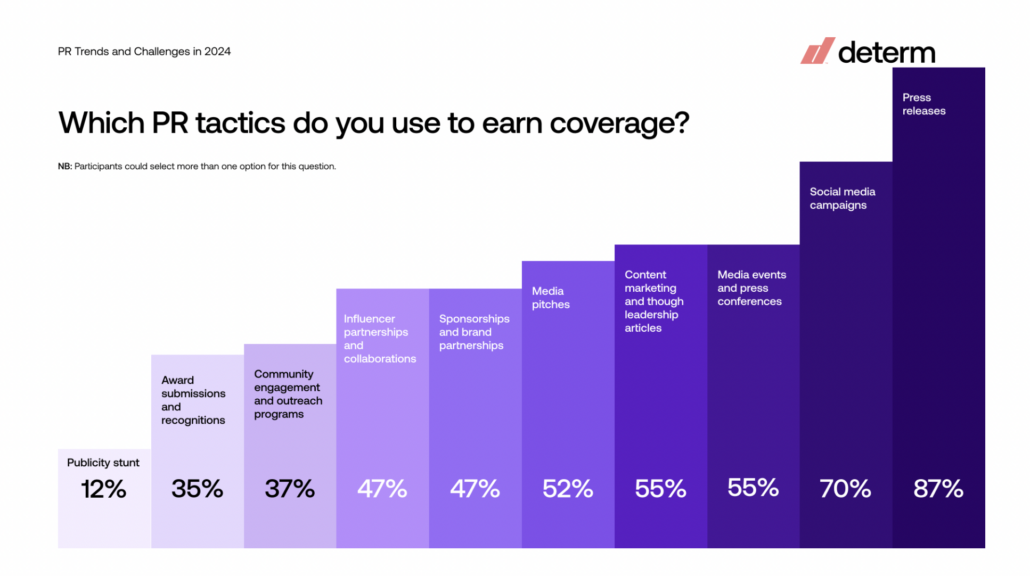 PR Trends and Challenges in 2024

determ

Which PR tactics do you use to earn coverage?

NB: Participants could select more than one option for this question.

Publicity stunt
12%

Award submissions and recognitions
35%

Community engagement and outreach programs
37%

Influencer partnerships and collaborations
47%

Sponsorships and brand partnerships
47%

Media pitches
52%

Content marketing and though leadership articles
55%

Media events and press conferences
55%

Social media campaigns
70%

Press releases
87%